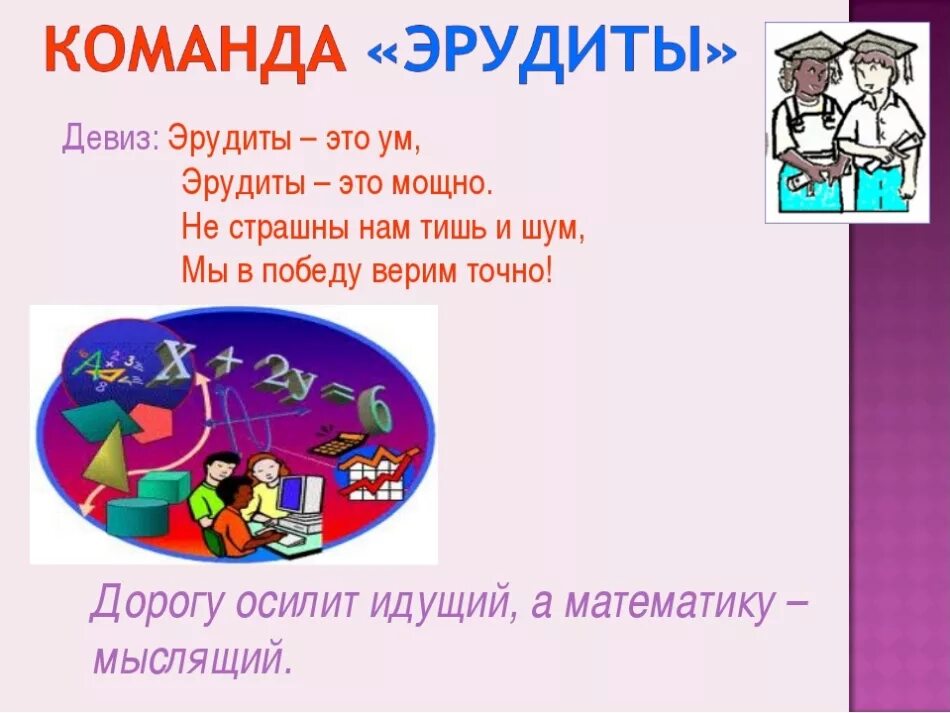 КОМАНДА «ЭРУДИТЫ»

Девиз: Эрудиты – это ум,
Эрудиты – это мощно.
Не страшны нам тишь и шум,
Мы в победу верим точно!

$X + 2y = 6$

Дорогу осилит идущий, а математику – мыслящий.